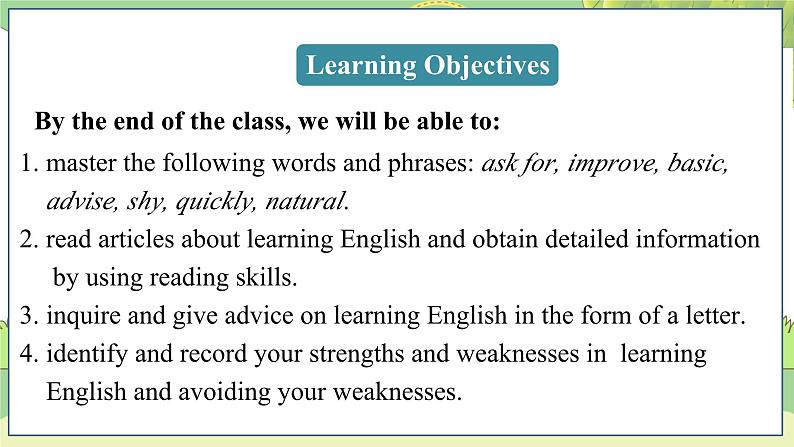 Learning Objectives

By the end of the class, we will be able to:

1. master the following words and phrases: ask for, improve, basic, advise, shy, quickly, natural.
2. read articles about learning English and obtain detailed information by using reading skills.
3. inquire and give advice on learning English in the form of a letter.
4. identify and record your strengths and weaknesses in learning English and avoiding your weaknesses.